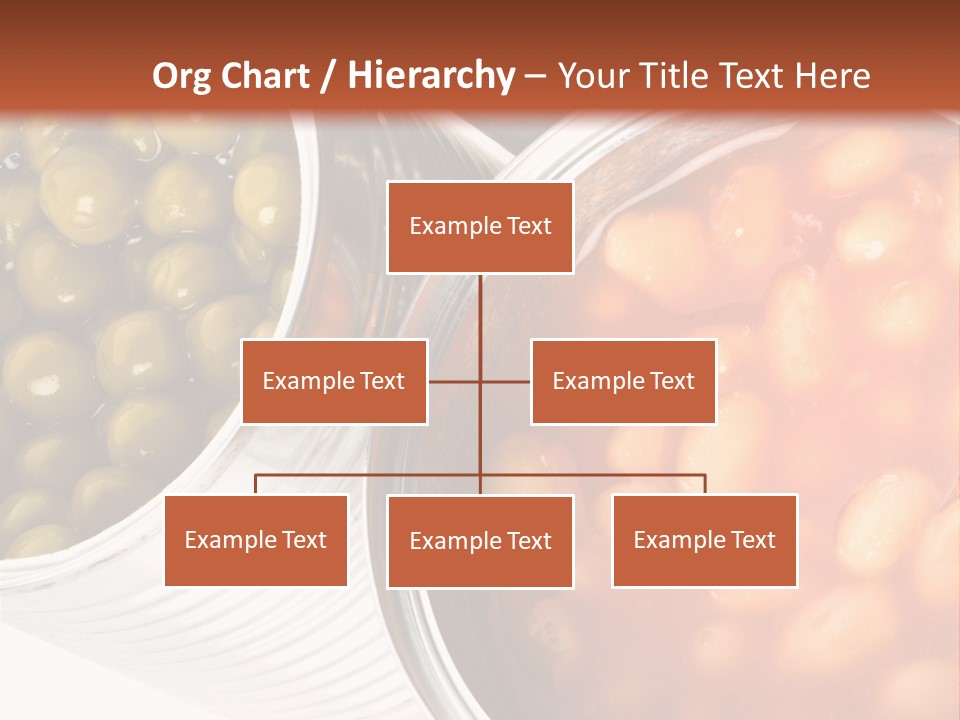 Org Chart / Hierarchy – Your Title Text Here

Example Text

Example Text

Example Text

Example Text

Example Text

Example Text